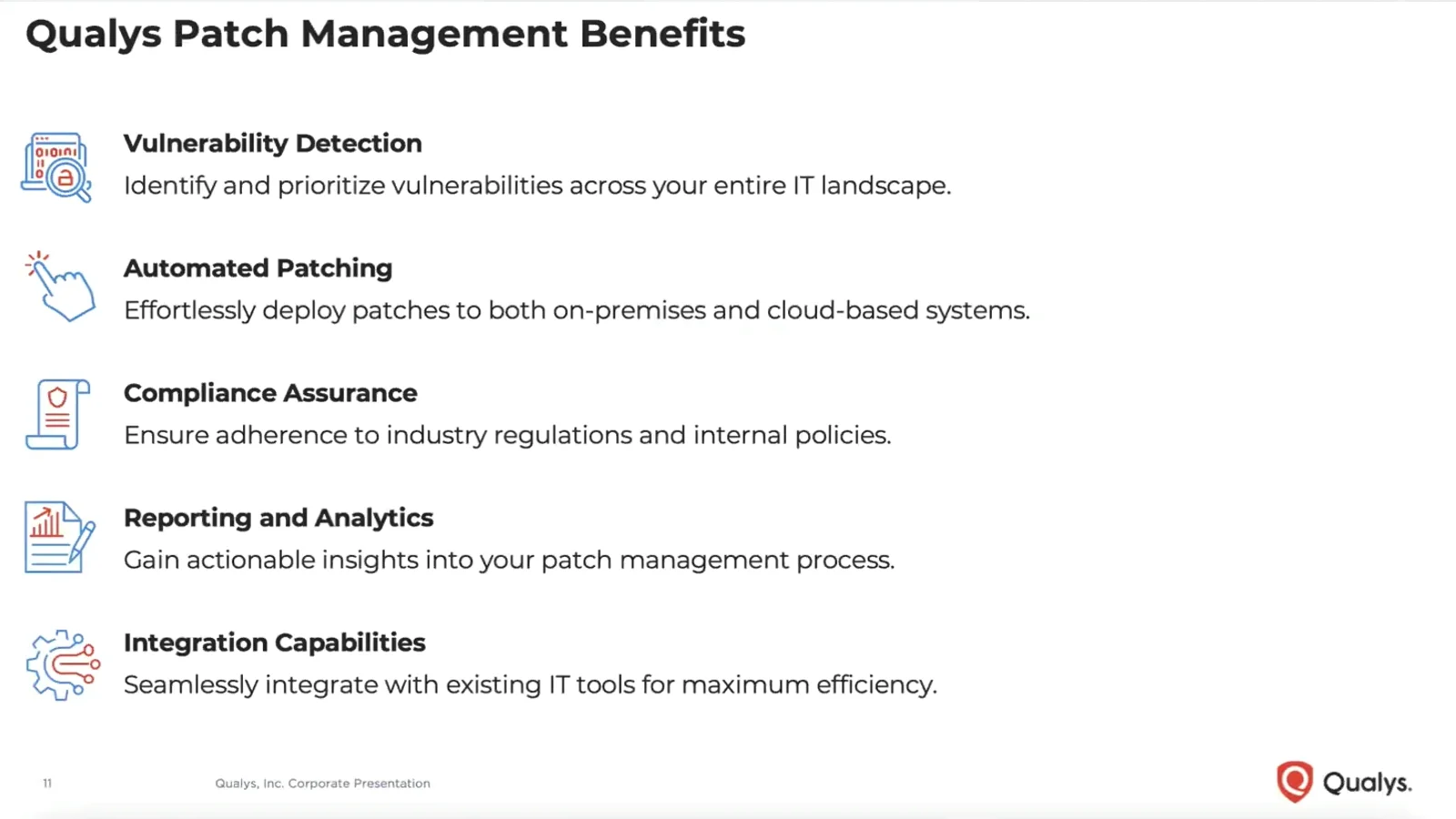 Qualys Patch Management Benefits

Vulnerability Detection
Identify and prioritize vulnerabilities across your entire IT landscape.

Automated Patching
Effortlessly deploy patches to both on-premises and cloud-based systems.

Compliance Assurance
Ensure adherence to industry regulations and internal policies.

Reporting and Analytics
Gain actionable insights into your patch management process.

Integration Capabilities
Seamlessly integrate with existing IT tools for maximum efficiency.

11 Qualys, Inc. Corporate Presentation

Qualys.